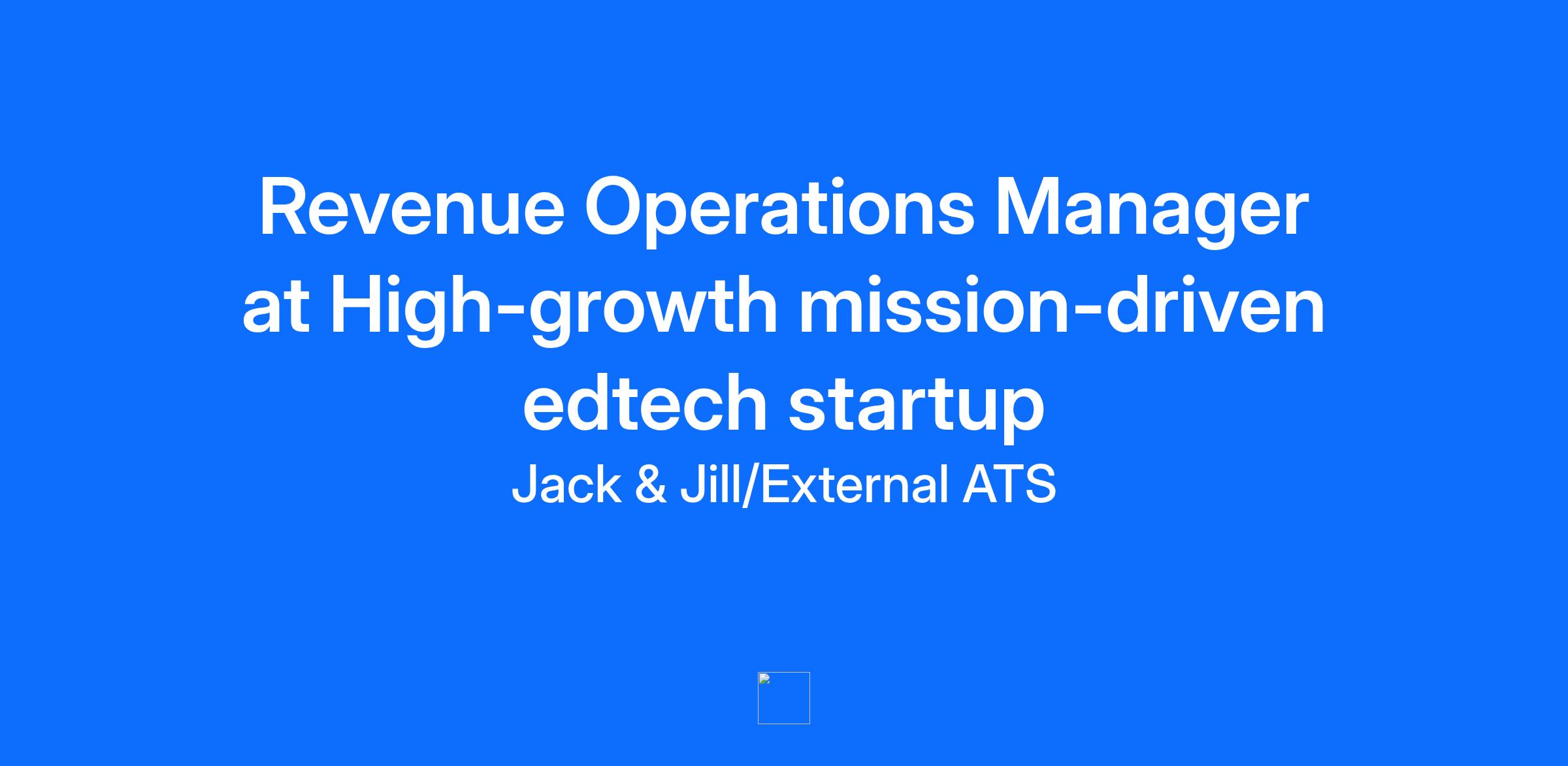 Revenue Operations Manager at High-growth mission-driven edtech startup

Jack & Jill/External ATS